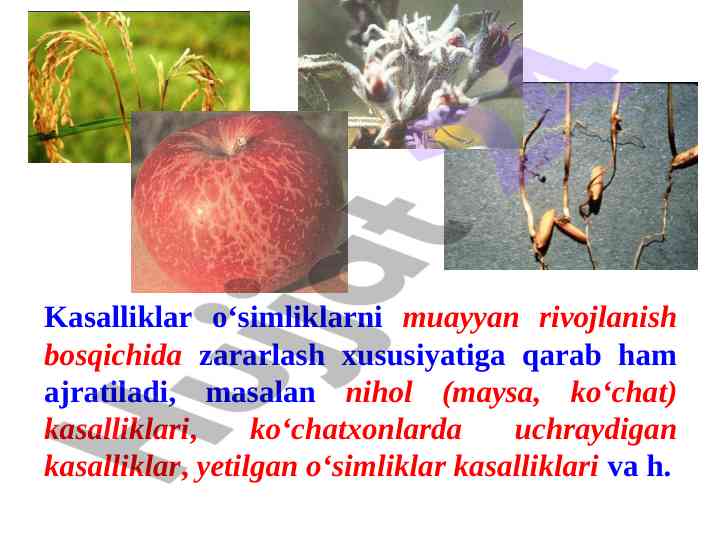 Kasalliklar o‘simliklarni muayyan rivojlanish bosqichida zararlash xususiyatiga qarab ham ajratiladi, masalan nihol (maysa, ko‘chat) kasalliklari, ko‘chatxonlarda uchraydigan kasalliklar, yetilgan o‘simliklar kasalliklari va h.